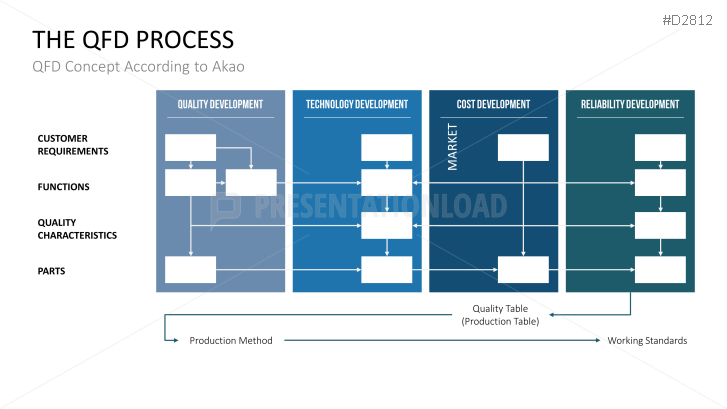 #D2812

THE QFD PROCESS

QFD Concept According to Akao

QUALITY DEVELOPMENT

TECHNOLOGY DEVELOPMENT

COST DEVELOPMENT

RELIABILITY DEVELOPMENT

CUSTOMER REQUIREMENTS

FUNCTIONS

QUALITY CHARACTERISTICS

PARTS

MARKET

PRESENTATIONLOAD

Quality Table (Production Table)

Production Method

Working Standards